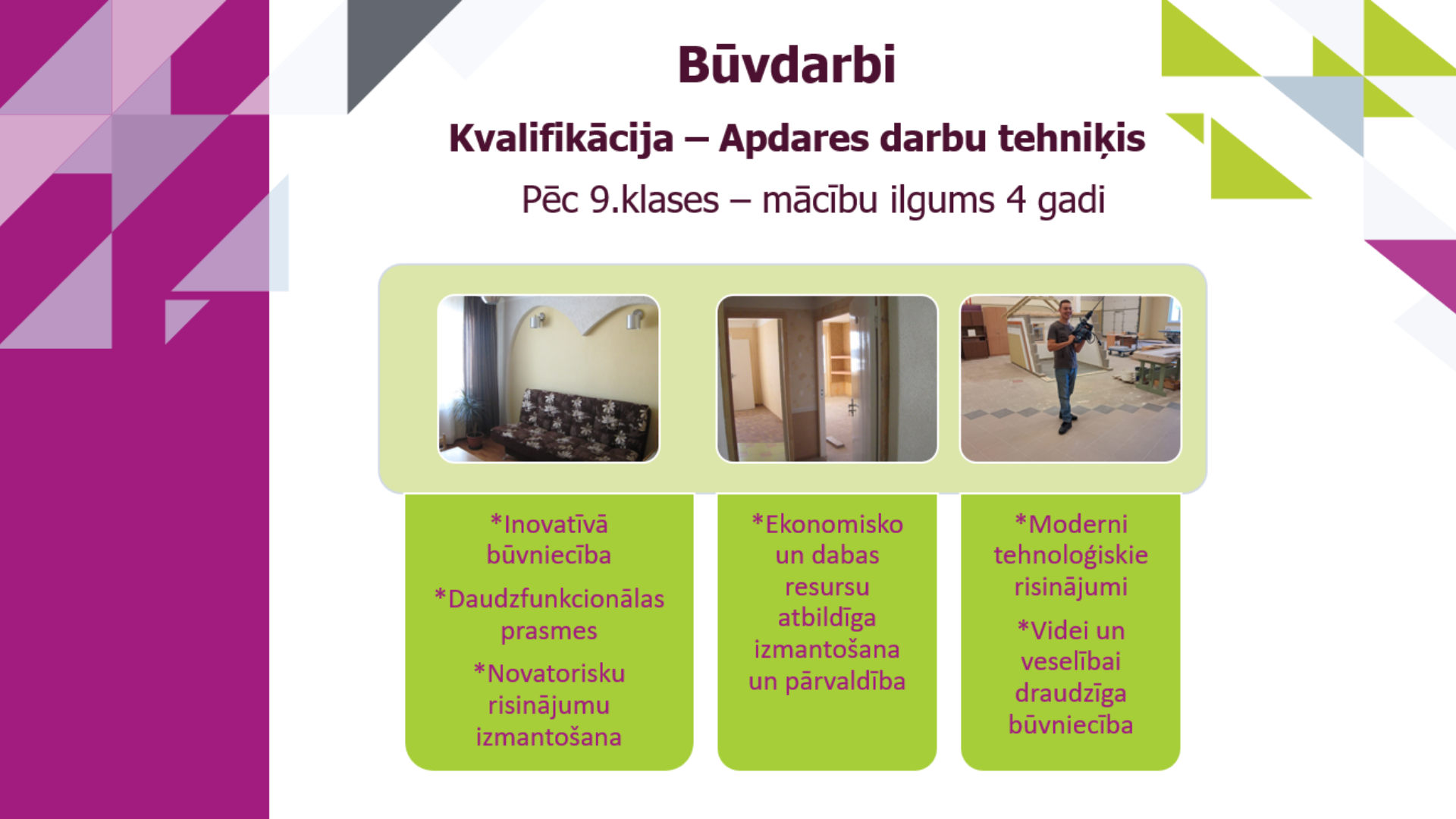 Būvdarbi

Kvalifikācija – Apdares darbu tehniķis

Pēc 9.klases – mācību ilgums 4 gadi

*Inovatīvā būvniecība

*Daudzfunkcionālas prasmes

*Novatorisku risinājumu izmantošana

*Ekonomisko un dabas resursu atbildīga izmantošana un pārvaldība

*Moderni tehnoloģiskie risinājumi

*Videi un veselībai draudzīga būvniecība